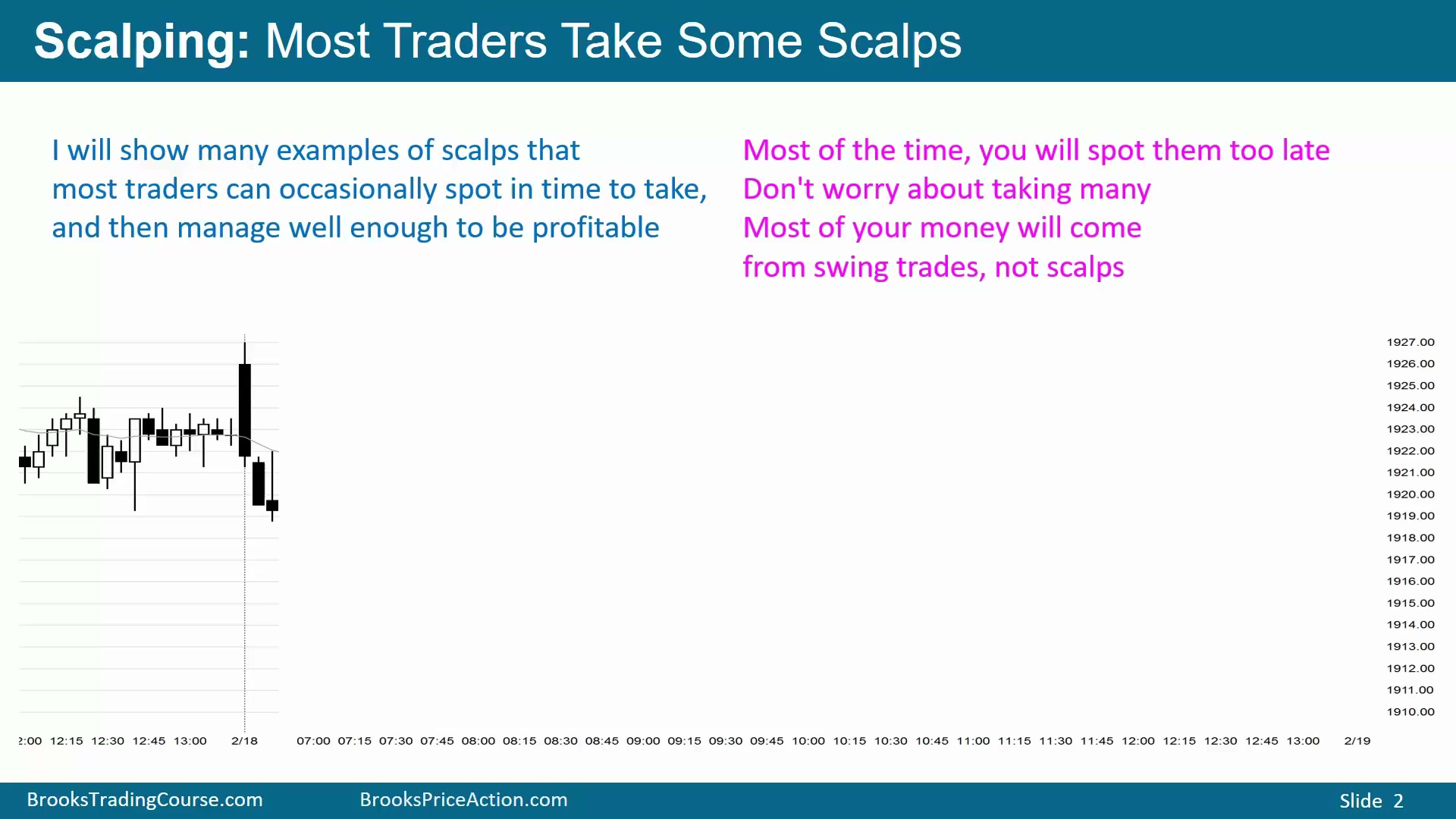 Scalping: Most Traders Take Some Scalps

I will show many examples of scalps that most traders can occasionally spot in time to take, and then manage well enough to be profitable

Most of the time, you will spot them too late
Don't worry about taking many
Most of your money will come from swing trades, not scalps

1927.00
1926.00
1925.00
1924.00
1923.00
1922.00
1921.00
1920.00
1919.00
1918.00
1917.00
1916.00
1915.00
1914.00
1913.00
1912.00
1911.00
1910.00

2:00 12:15 12:30 12:45 13:00 2/18 07:00 07:15 07:30 07:45 08:00 08:15 08:30 08:45 09:00 09:15 09:30 09:45 10:00 10:15 10:30 10:45 11:00 11:15 11:30 11:45 12:00 12:15 12:30 12:45 13:00 2/19

BrooksTradingCourse.com BrooksPriceAction.com Slide 2